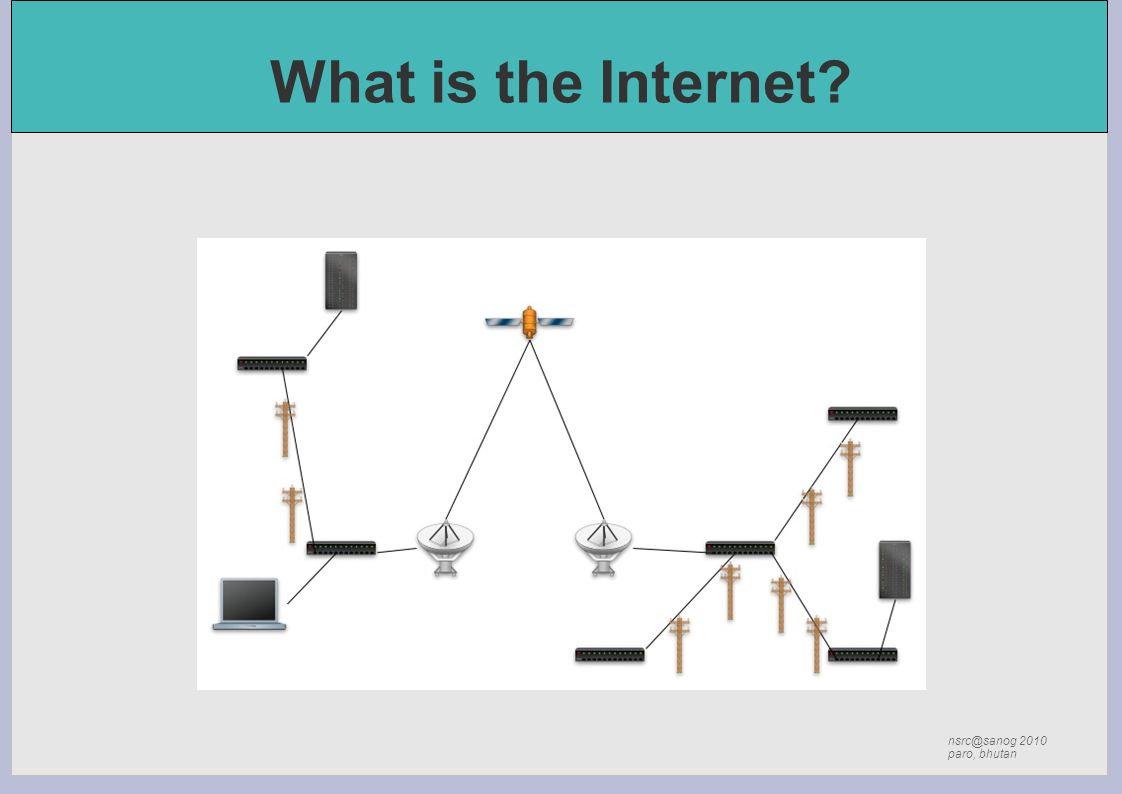 What is the Internet?

nsrc@sanog 2010
paro, bhutan